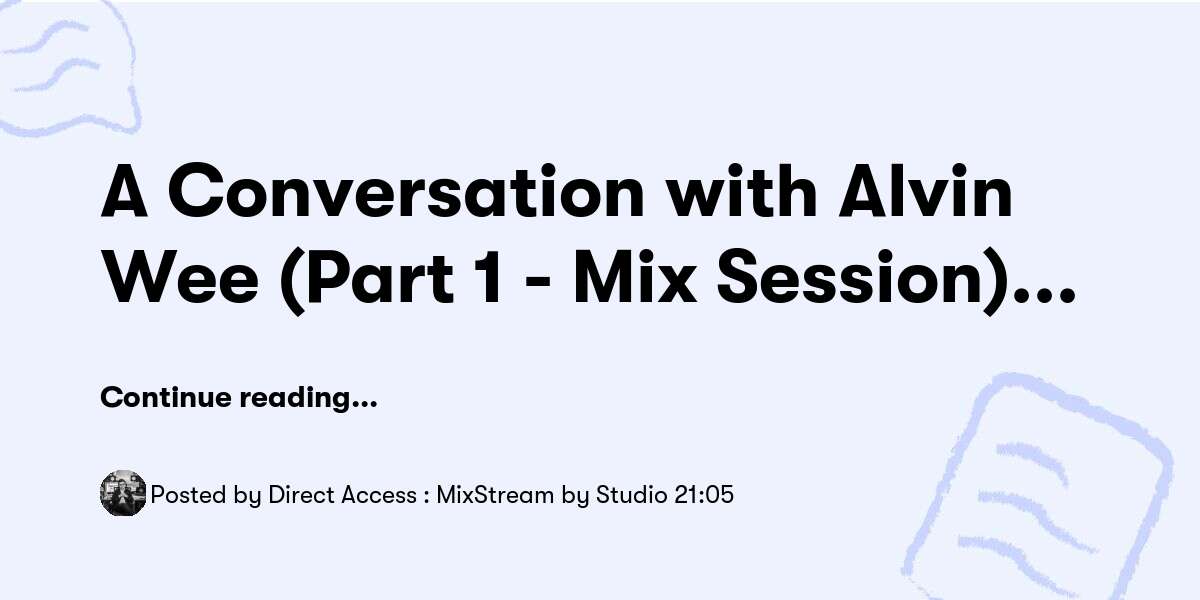 A Conversation with Alvin Wee (Part 1 - Mix Session)...

Continue reading...

Posted by Direct Access : MixStream by Studio 21:05